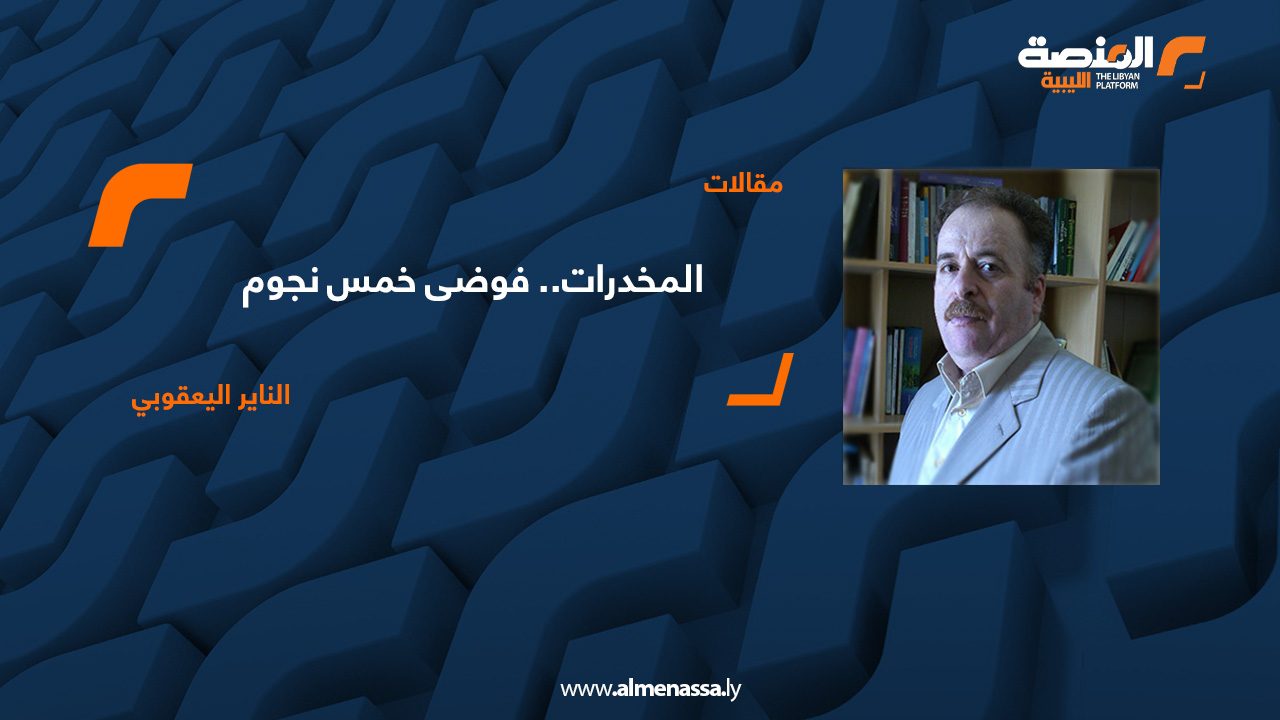 المنصة الليبية THE LIBYAN PLATFORM

مقالات

المخدرات.. فوضى خمس نجوم

الناير اليعقوبي

www.almenassa.ly